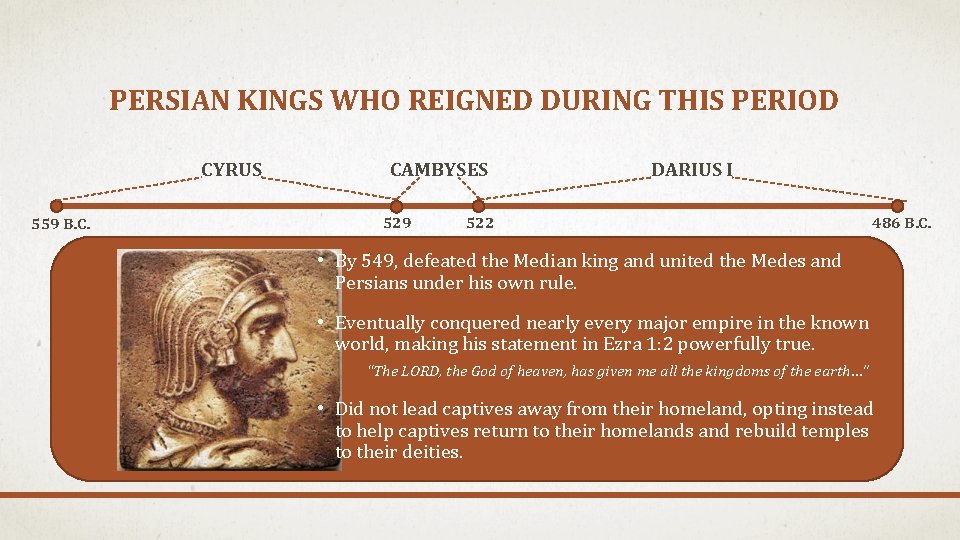 PERSIAN KINGS WHO REIGNED DURING THIS PERIOD

CYRUS

CAMBYSES

DARIUS I

559 B.C.

529

522

486 B.C.

• By 549, defeated the Median king and united the Medes and Persians under his own rule.

• Eventually conquered nearly every major empire in the known world, making his statement in Ezra 1:2 powerfully true.

"The LORD, the God of heaven, has given me all the kingdoms of the earth…"

• Did not lead captives away from their homeland, opting instead to help captives return to their homelands and rebuild temples to their deities.